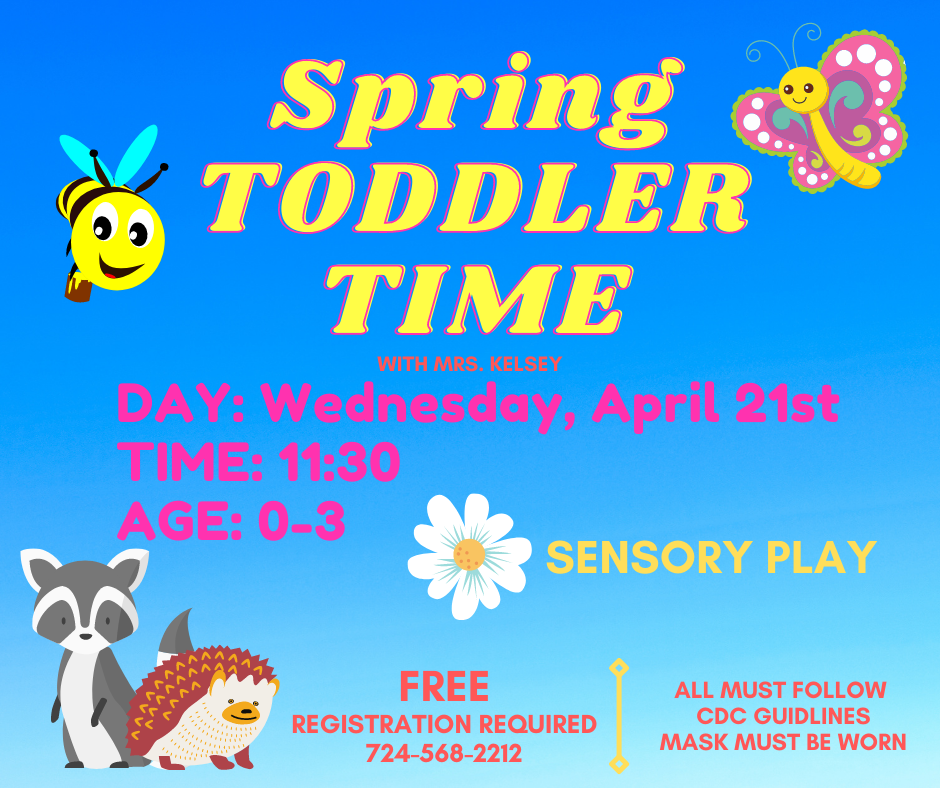 Spring TODDLER TIME

WITH MRS. KELSEY

DAY: Wednesday, April 21st
TIME: 11:30
AGE: 0-3

SENSORY PLAY

FREE
REGISTRATION REQUIRED
724-568-2212

ALL MUST FOLLOW
CDC GUIDLINES
MASK MUST BE WORN